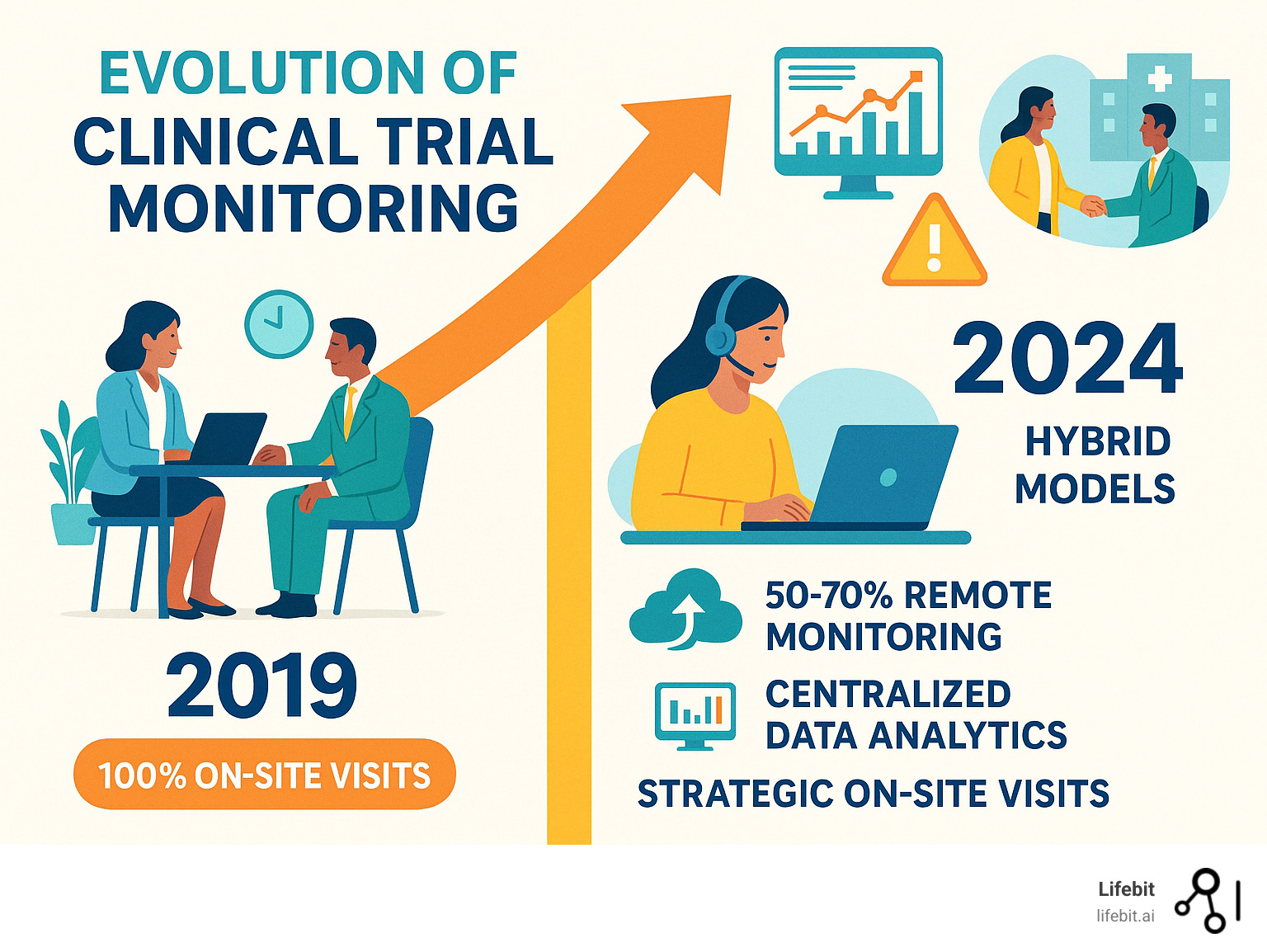 EVOLUTION OF CLINICAL TRIAL MONITORING

2019

100% ON-SITE VISITS

2024

HYBRID MODELS

50-70% REMOTE MONITORING

CENTRALIZED DATA ANALYTICS

STRATEGIC ON-SITE VISITS

Lifebit
lifebit.ai